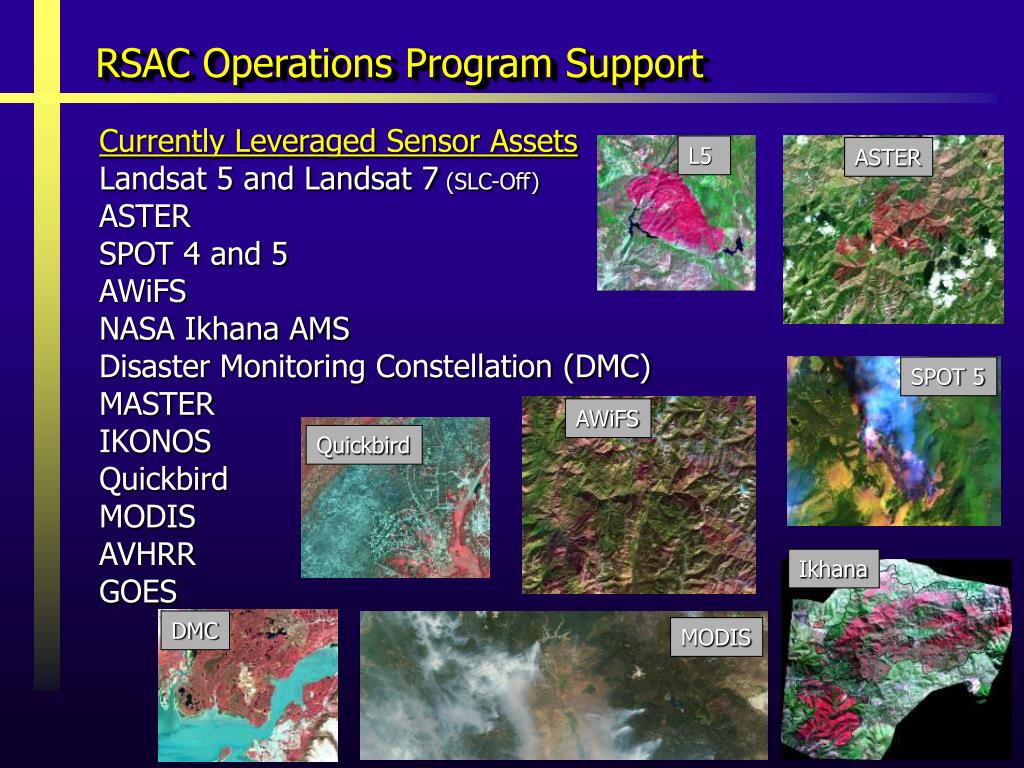 RSAC Operations Program Support

Currently Leveraged Sensor Assets
Landsat 5 and Landsat 7 (SLC-Off)
ASTER
SPOT 4 and 5
AWiFS
NASA Ikhana AMS
Disaster Monitoring Constellation (DMC)
MASTER
IKONOS
Quickbird
MODIS
AVHRR
GOES

L5
ASTER
SPOT 5
AWiFS
Quickbird
Ikhana
DMC
MODIS